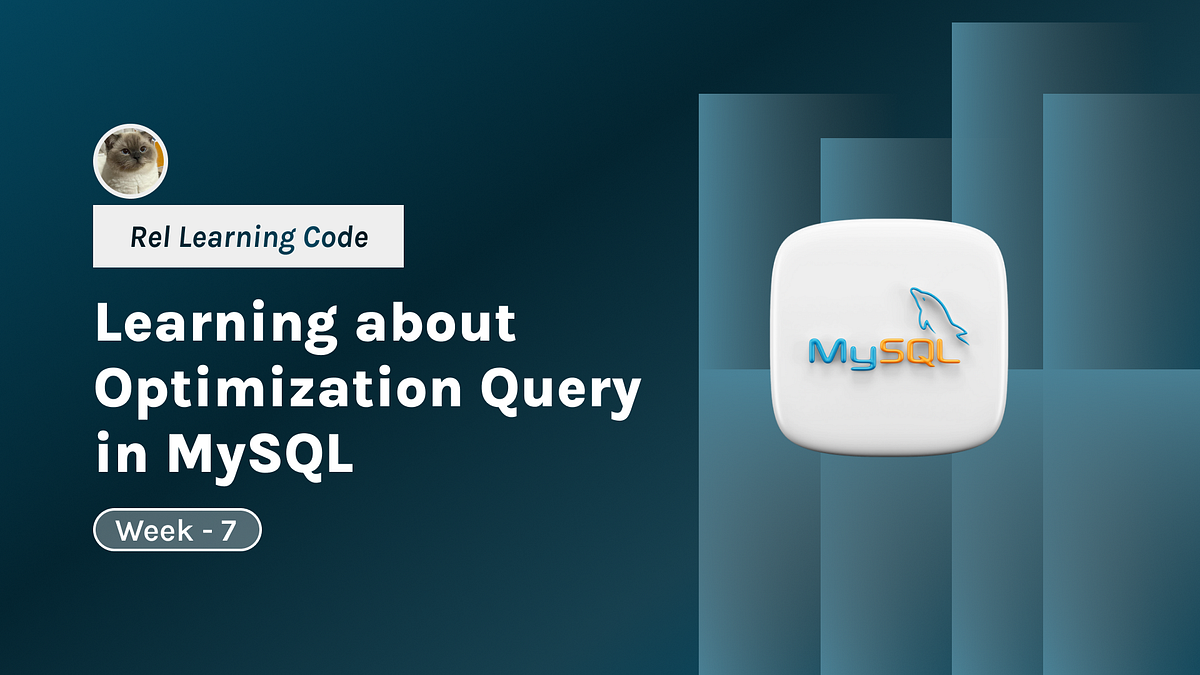 Rel Learning Code

Learning about Optimization Query in MySQL

Week - 7

MySQL